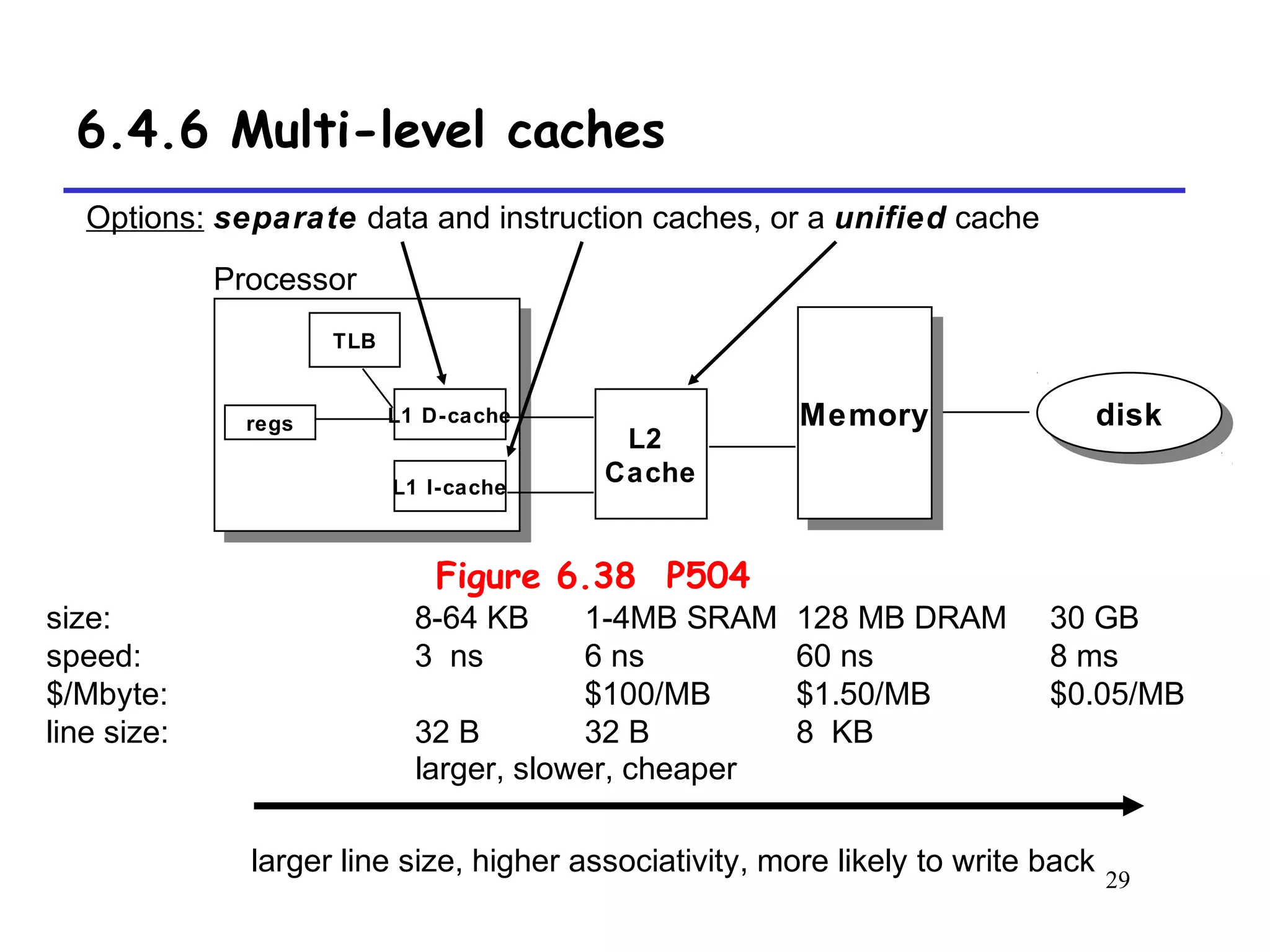 6.4.6 Multi-level caches

Options: separate data and instruction caches, or a unified cache

Processor

TLB

regs

L1 D-cache

L1 I-cache

L2 Cache

Memory

disk

Figure 6.38 P504

| | | | | |
|---|---|---|---|---|
| size: | 8-64 KB | 1-4MB SRAM | 128 MB DRAM | 30 GB |
| speed: | 3 ns | 6 ns | 60 ns | 8 ms |
| $/Mbyte: | | $100/MB | $1.50/MB | $0.05/MB |
| line size: | 32 B | 32 B | 8 KB | |

larger, slower, cheaper

larger line size, higher associativity, more likely to write back

29